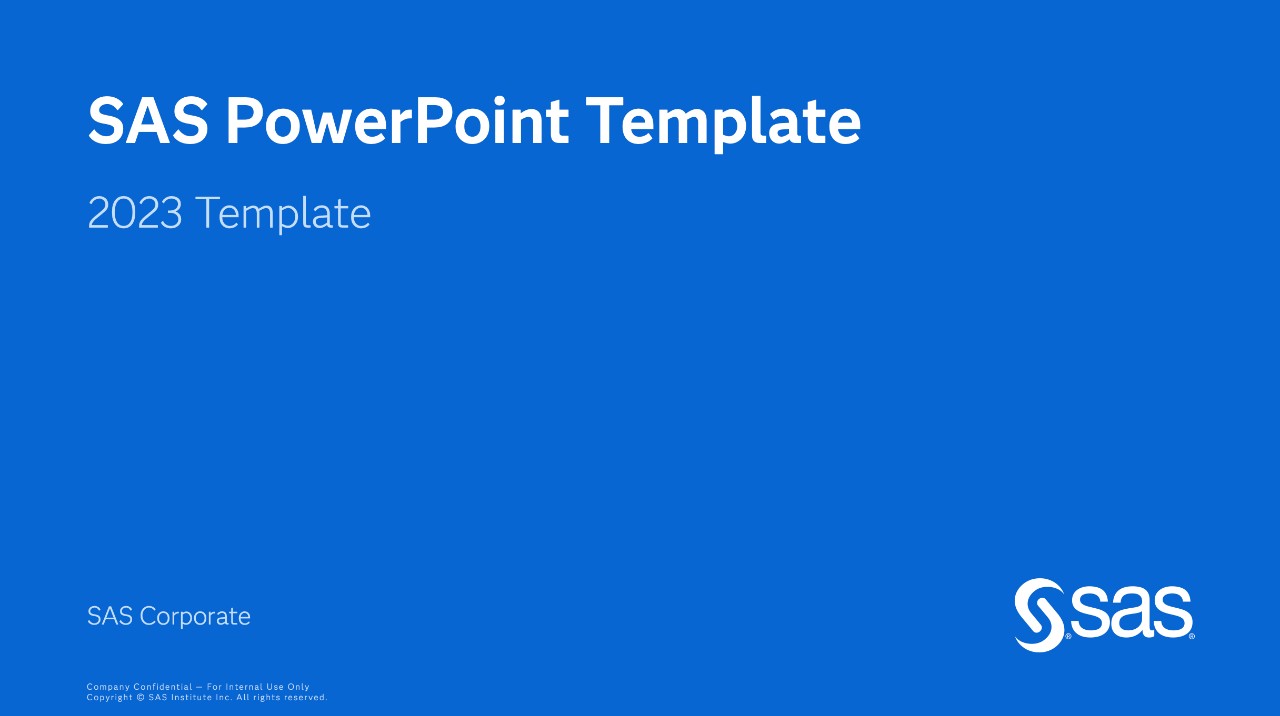 SAS PowerPoint Template

2023 Template

SAS Corporate

sas

Company Confidential – For Internal Use Only
Copyright © SAS Institute Inc. All rights reserved.